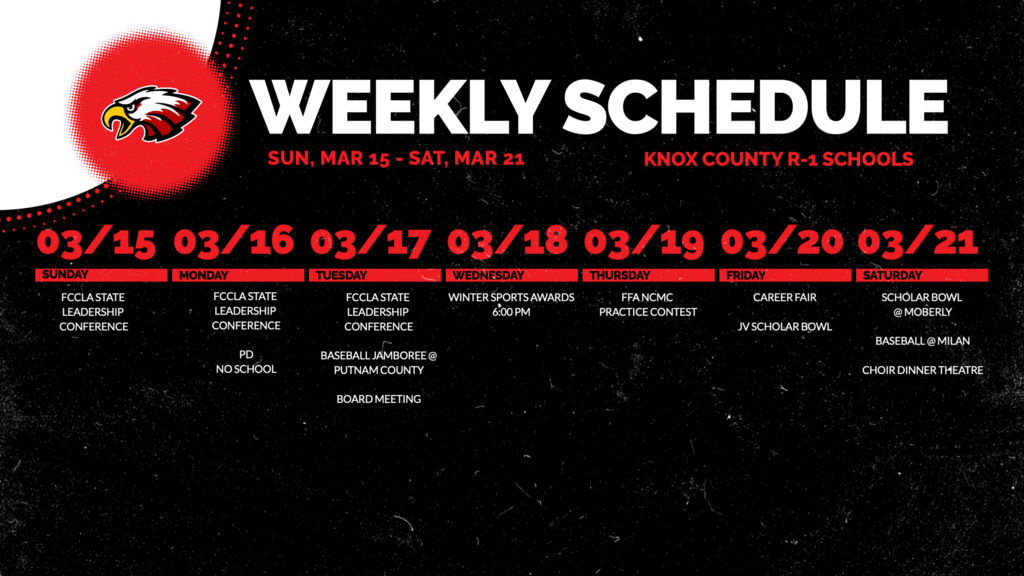 WEEKLY SCHEDULE

SUN, MAR 15 - SAT, MAR 21

KNOX COUNTY R-1 SCHOOLS

03/15
SUNDAY
FCCLA STATE LEADERSHIP CONFERENCE

03/16
MONDAY
FCCLA STATE LEADERSHIP CONFERENCE

PD
NO SCHOOL

03/17
TUESDAY
FCCLA STATE LEADERSHIP CONFERENCE

BASEBALL JAMBOREE @ PUTNAM COUNTY

BOARD MEETING

03/18
WEDNESDAY
WINTER SPORTS AWARDS 6:00 PM

03/19
THURSDAY
FFA NCMC PRACTICE CONTEST

03/20
FRIDAY
CAREER FAIR

JV SCHOLAR BOWL

03/21
SATURDAY
SCHOLAR BOWL @ MOBERLY

BASEBALL @ MILAN

CHOIR DINNER THEATRE